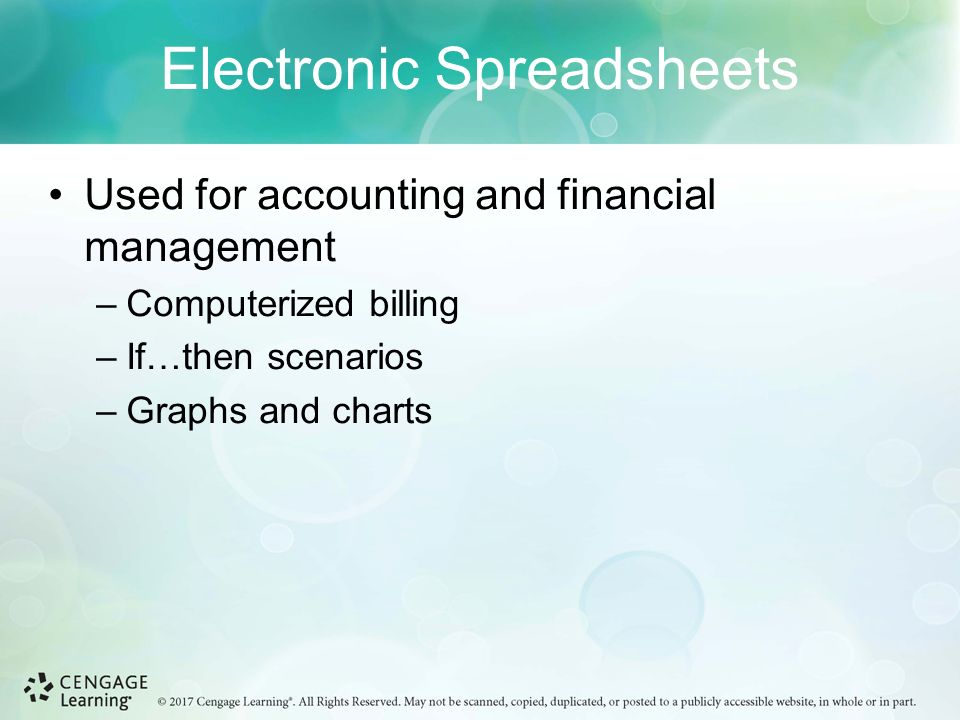 Electronic Spreadsheets

• Used for accounting and financial management
– Computerized billing
– If…then scenarios
– Graphs and charts

CENGAGE Learning®

© 2017 Cengage Learning®. All Rights Reserved. May not be scanned, copied, duplicated, or posted to a publicly accessible website, in whole or in part.